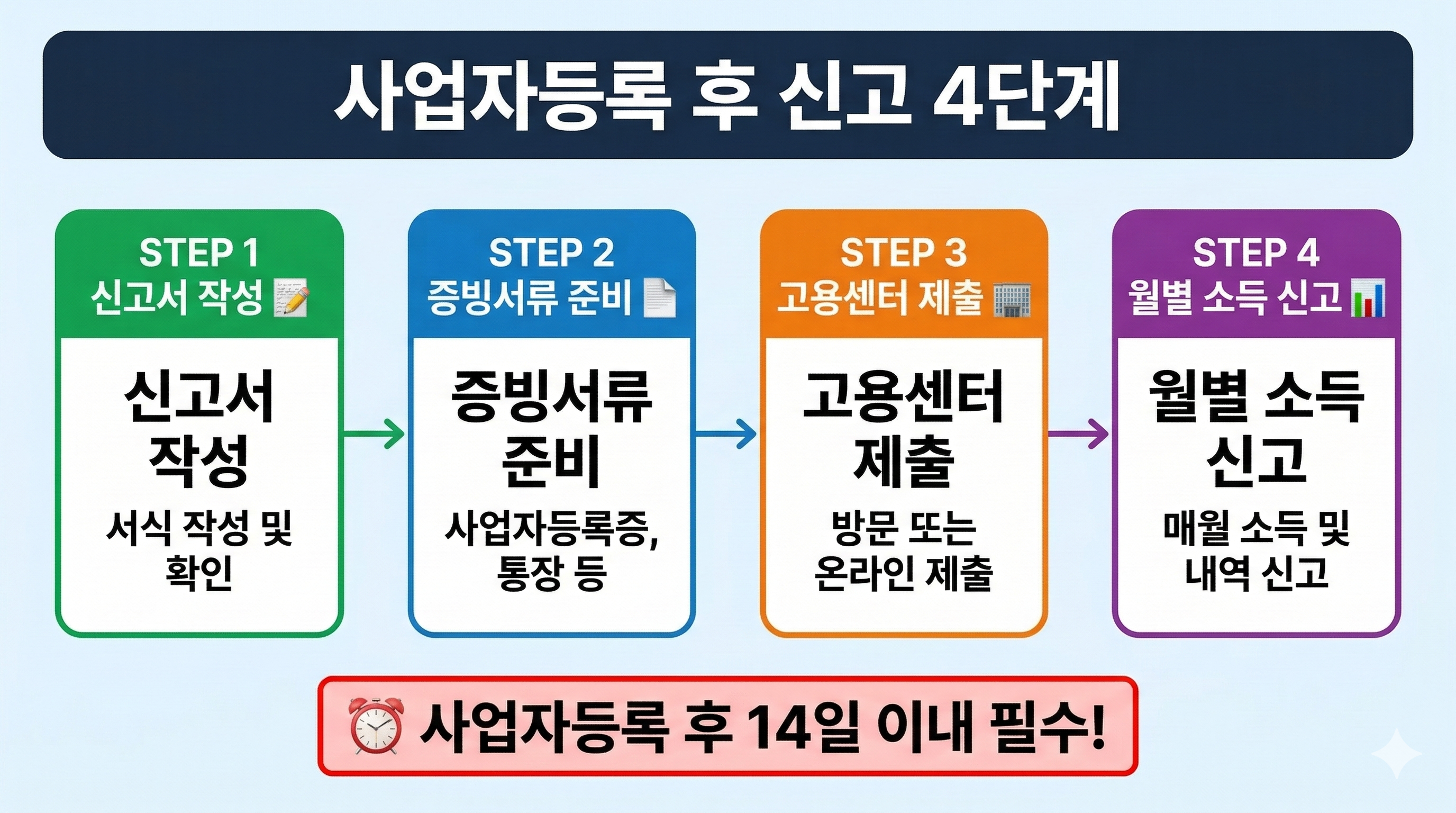 사업자등록 후 신고 4단계

STEP 1
신고서 작성

신고서 작성

서식 작성 및 확인

STEP 2
증빙서류 준비

증빙서류 준비

사업자등록증, 통장 등

STEP 3
고용센터 제출

고용센터 제출

방문 또는 온라인 제출

STEP 4
월별 소득 신고

월별 소득 신고

매월 소득 및 내역 신고

사업자등록 후 14일 이내 필수!